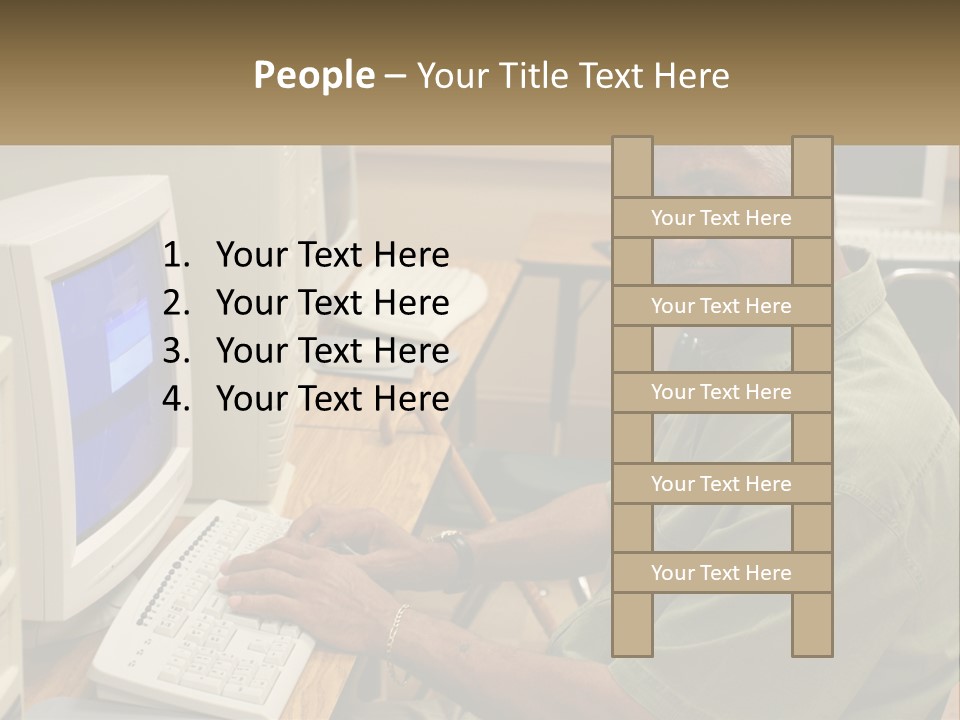 People – Your Title Text Here

1. Your Text Here
2. Your Text Here
3. Your Text Here
4. Your Text Here

Your Text Here

Your Text Here

Your Text Here

Your Text Here

Your Text Here